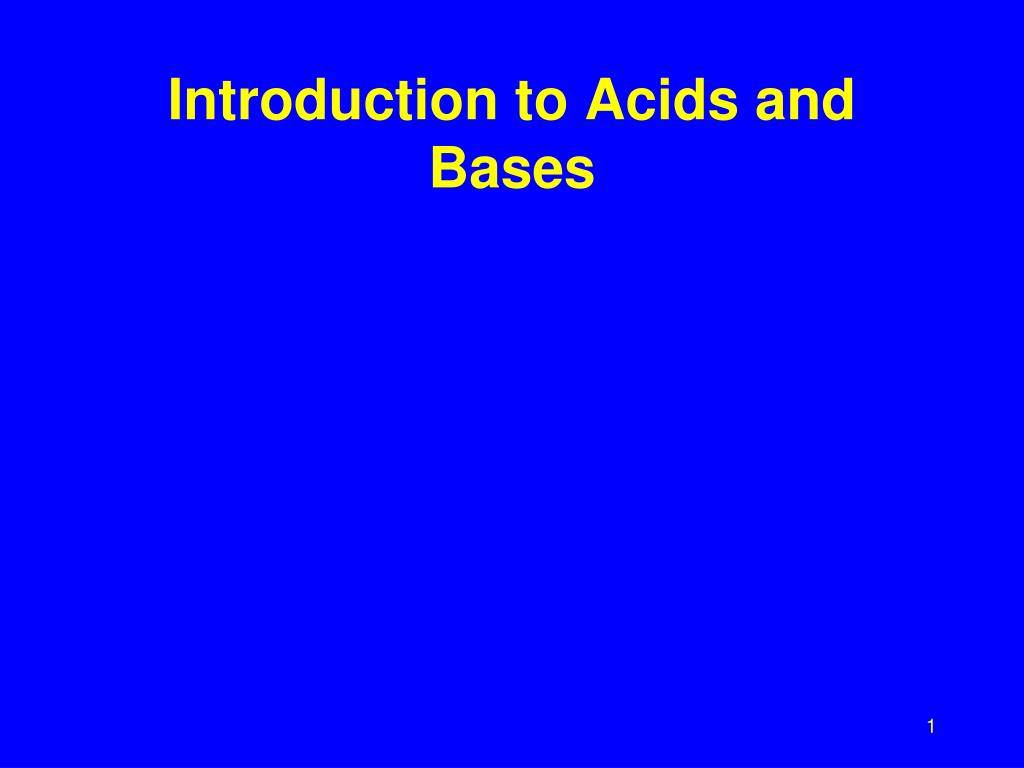 Introduction to Acids and Bases

1